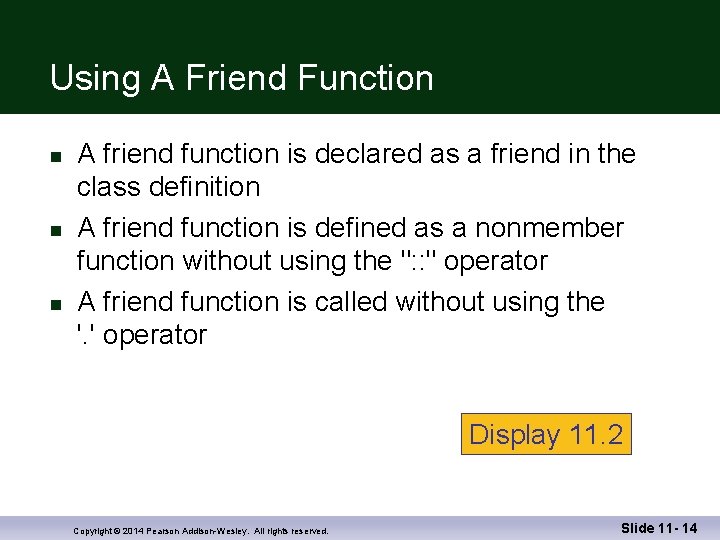 Using A Friend Function

- A friend function is declared as a friend in the class definition
- A friend function is defined as a nonmember function without using the "::" operator
- A friend function is called without using the '.' operator

Display 11.2

Copyright © 2014 Pearson Addison-Wesley. All rights reserved.

Slide 11- 14